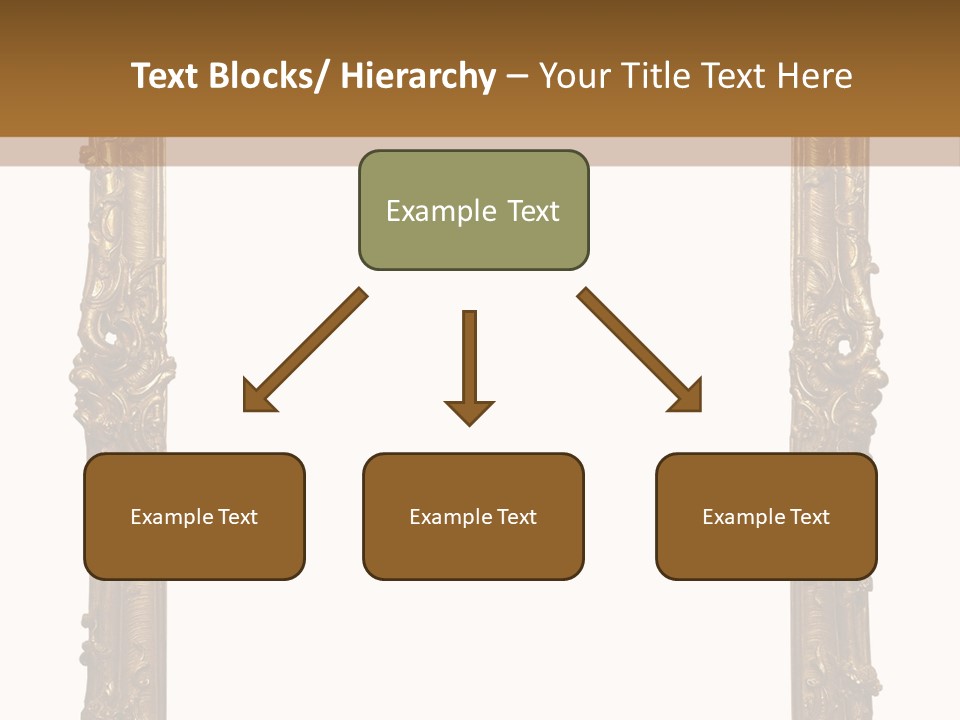 Text Blocks/ Hierarchy – Your Title Text Here

Example Text

Example Text

Example Text

Example Text